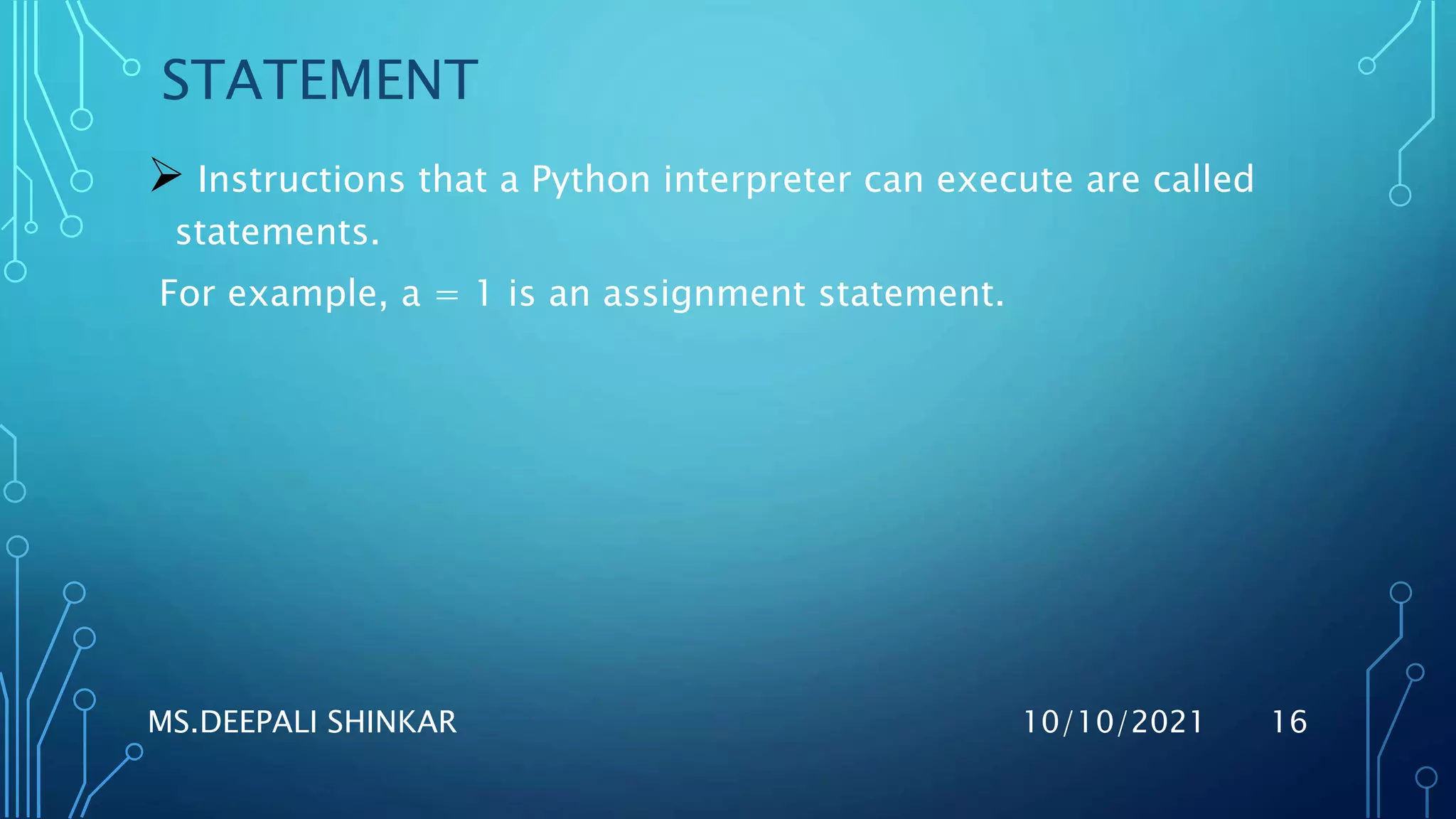 STATEMENT

➢ Instructions that a Python interpreter can execute are called statements.

For example, a = 1 is an assignment statement.

MS.DEEPALI SHINKAR

10/10/2021

16